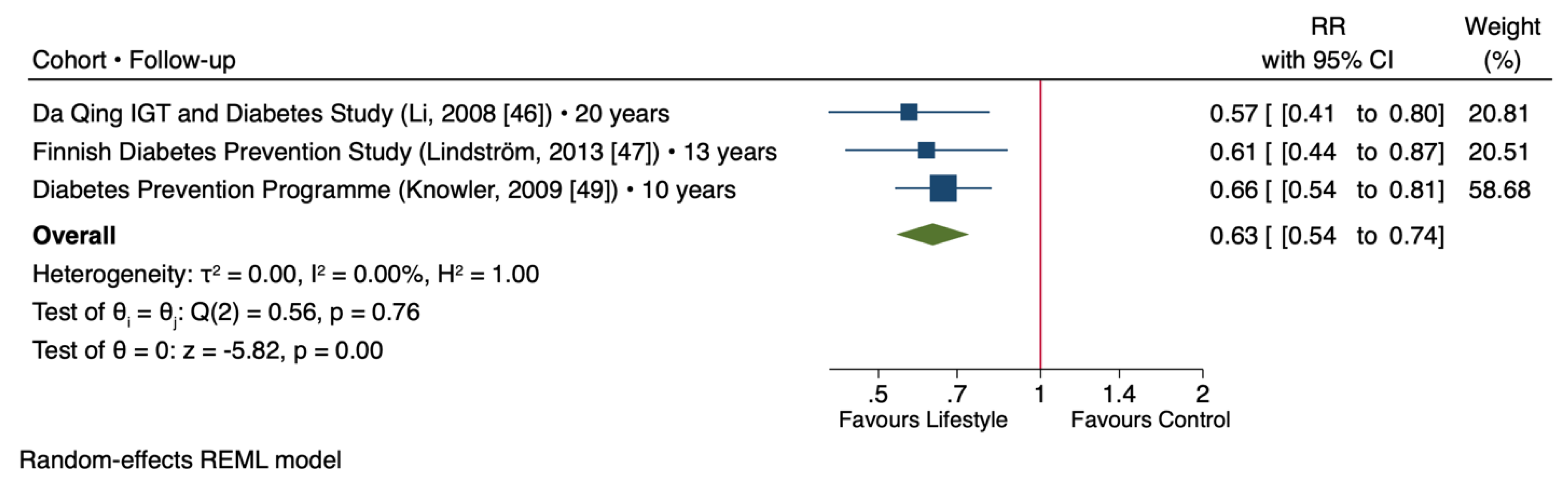 | Cohort • Follow-up | RR with 95% CI | Weight (%) |
|---|---|---|
| Da Qing IGT and Diabetes Study (Li, 2008 [46]) • 20 years | 0.57 [ [0.41 to 0.80] | 20.81 |
| Finnish Diabetes Prevention Study (Lindström, 2013 [47]) • 13 years | 0.61 [ [0.44 to 0.87] | 20.51 |
| Diabetes Prevention Programme (Knowler, 2009 [49]) • 10 years | 0.66 [ [0.54 to 0.81] | 58.68 |
| **Overall** | 0.63 [ [0.54 to 0.74] | |

Heterogeneity: $\tau^2 = 0.00$, $I^2 = 0.00\%$, $H^2 = 1.00$

Test of $\theta_i = \theta_j$: Q(2) = 0.56, p = 0.76

Test of $\theta = 0$: z = -5.82, p = 0.00

.5 .7 1 1.4 2

Favours Lifestyle Favours Control

Random-effects REML model